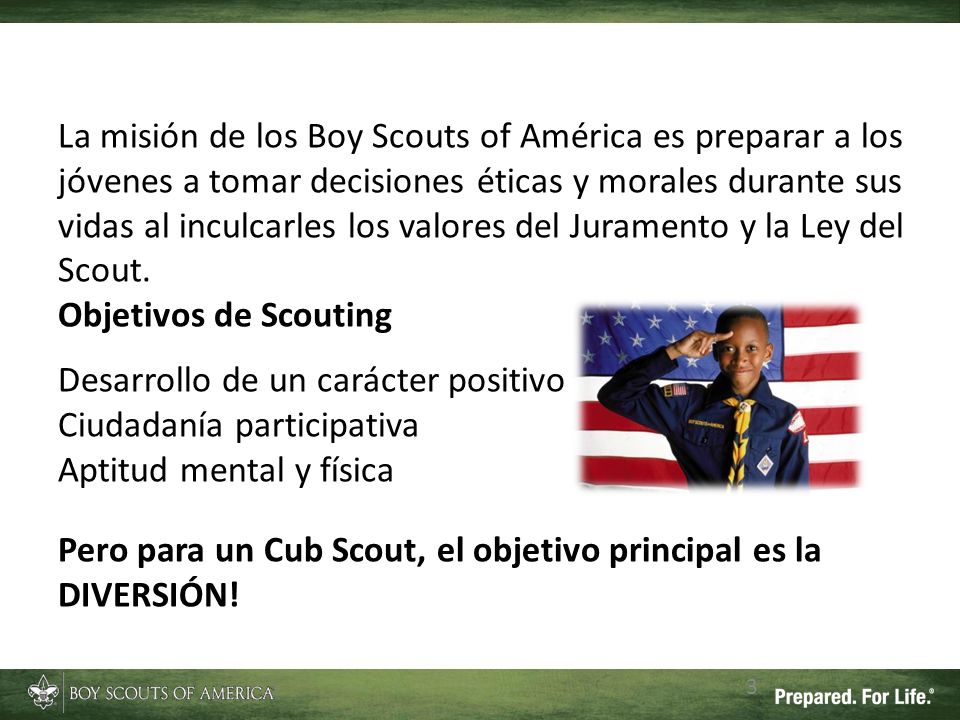 La misión de los Boy Scouts of América es preparar a los jóvenes a tomar decisiones éticas y morales durante sus vidas al inculcarles los valores del Juramento y la Ley del Scout.

**Objetivos de Scouting**

Desarrollo de un carácter positivo
Ciudadanía participativa
Aptitud mental y física

**Pero para un Cub Scout, el objetivo principal es la DIVERSIÓN!**

BOY SCOUTS OF AMERICA

3

Prepared. For Life.®